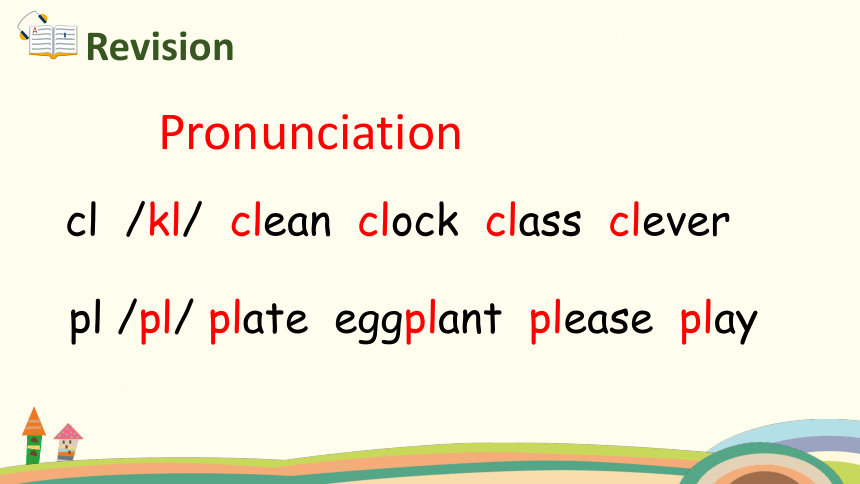 Revision

Pronunciation

cl /kl/ clean clock class clever

pl /pl/ plate eggplant please play